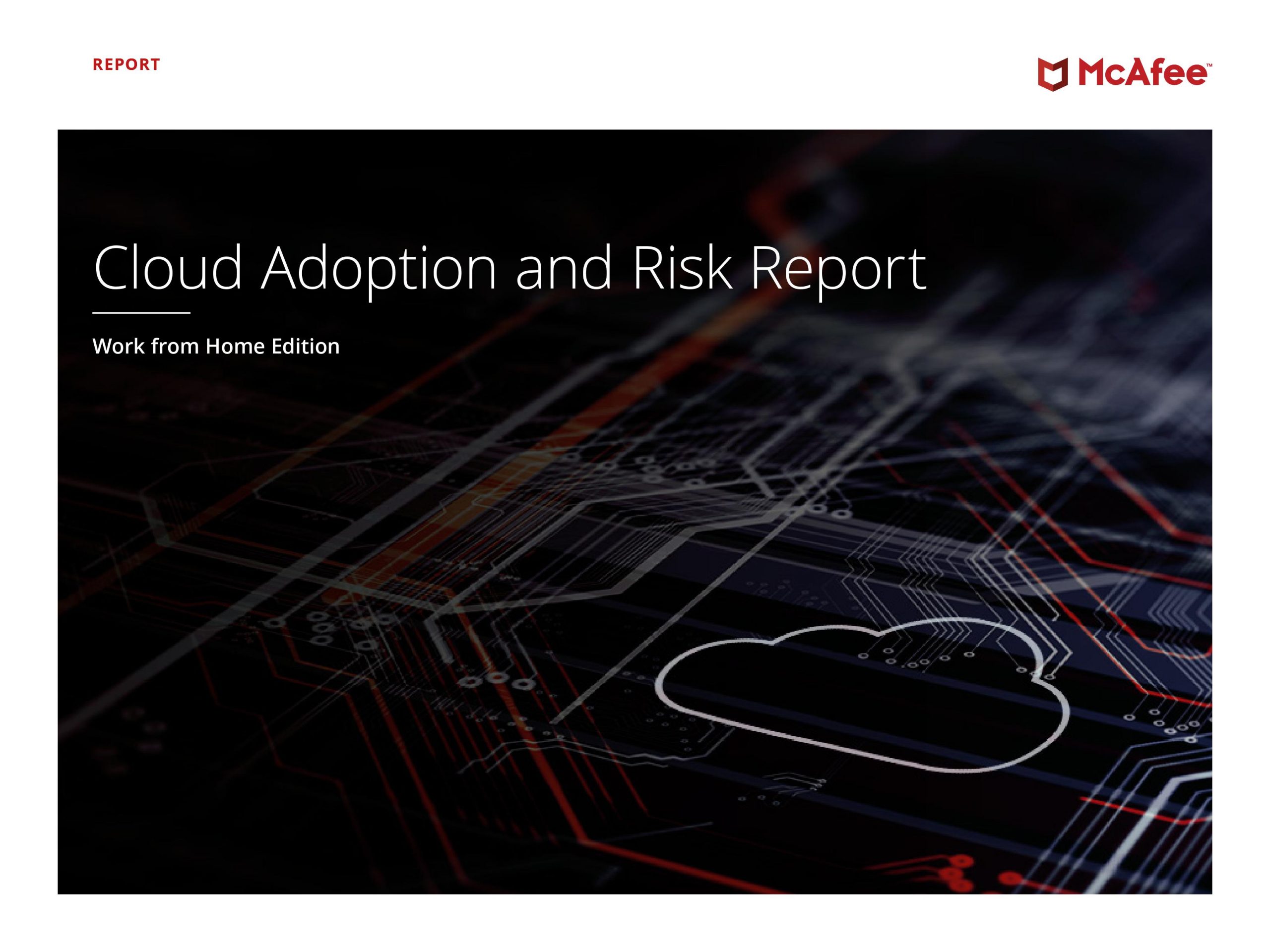 REPORT

McAfee™

Cloud Adoption and Risk Report

Work from Home Edition